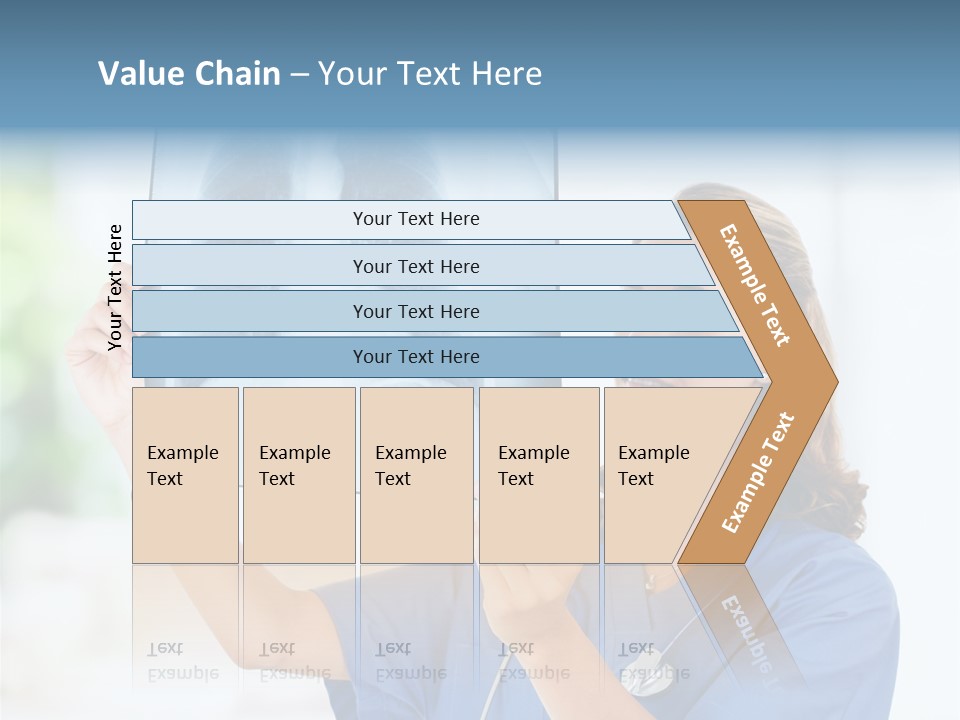 Value Chain – Your Text Here

Your Text Here

Your Text Here

Your Text Here

Your Text Here

Your Text Here

Example Text

Example Text

Example Text

Example Text

Example Text

Example Text

Example Text